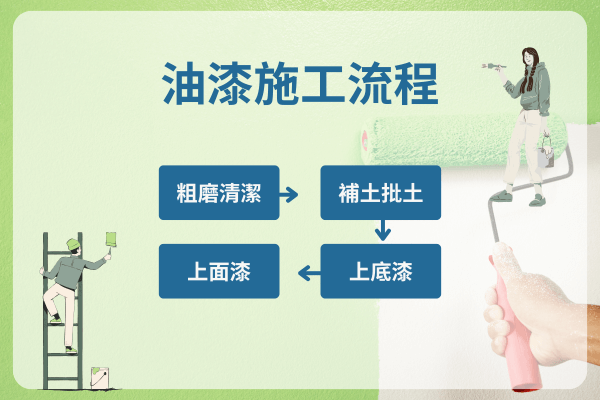 油漆施工流程

粗磨清潔

補土批土

上底漆

上面漆